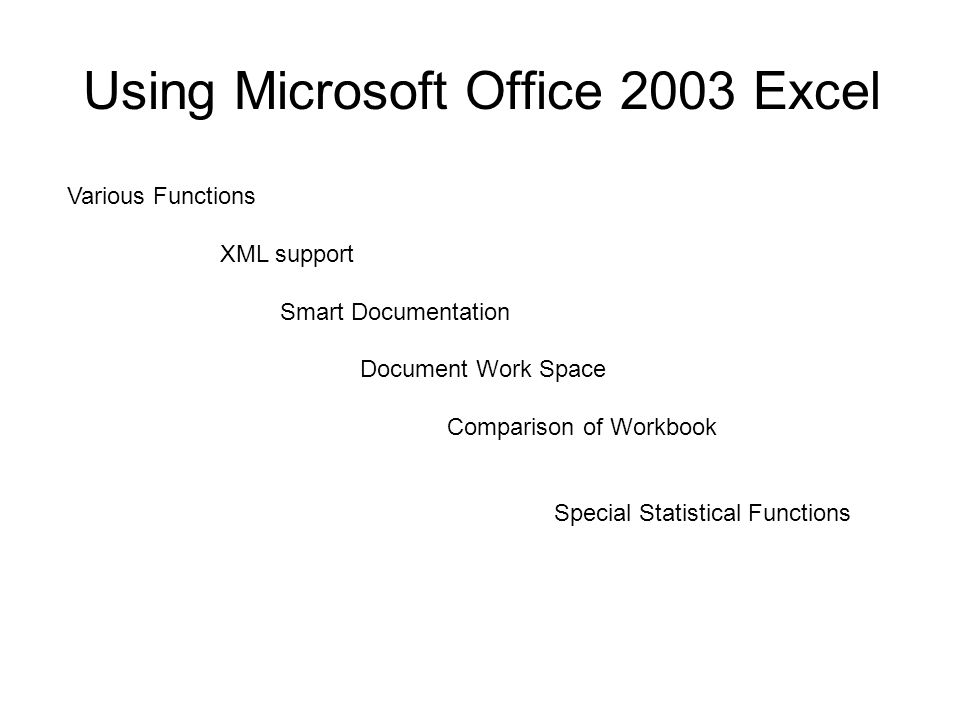 Using Microsoft Office 2003 Excel

Various Functions

XML support

Smart Documentation

Document Work Space

Comparison of Workbook

Special Statistical Functions